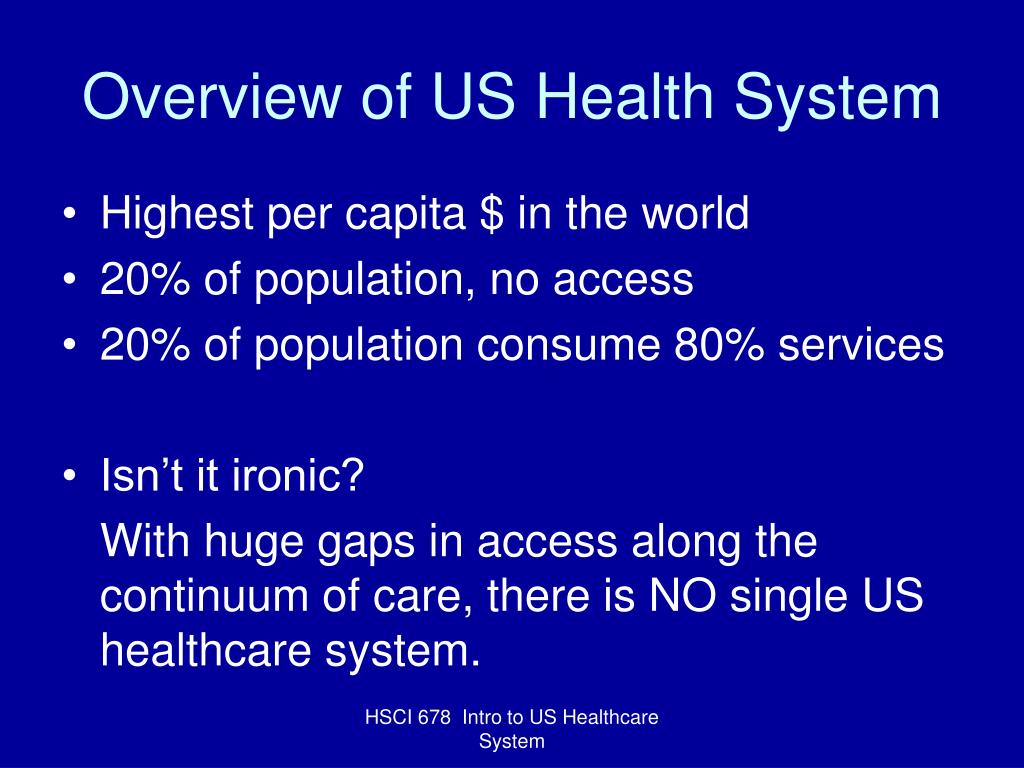 Overview of US Health System

• Highest per capita \$ in the world
• 20% of population, no access
• 20% of population consume 80% services

• Isn't it ironic?

With huge gaps in access along the continuum of care, there is NO single US healthcare system.

HSCI 678 Intro to US Healthcare System